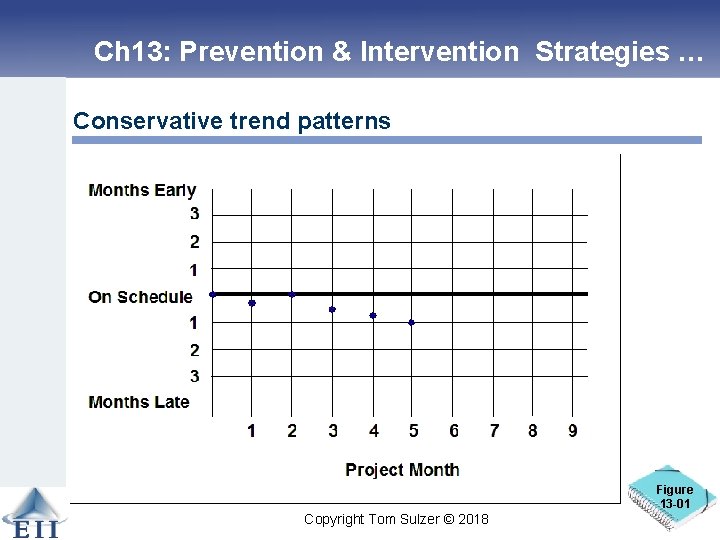 Ch13: Prevention & Intervention Strategies …

Conservative trend patterns

Months Early
3
2
1
On Schedule
1
2
3
Months Late

1 2 3 4 5 6 7 8 9

Project Month

Figure 13-01

EII

Copyright Tom Sulzer © 2018